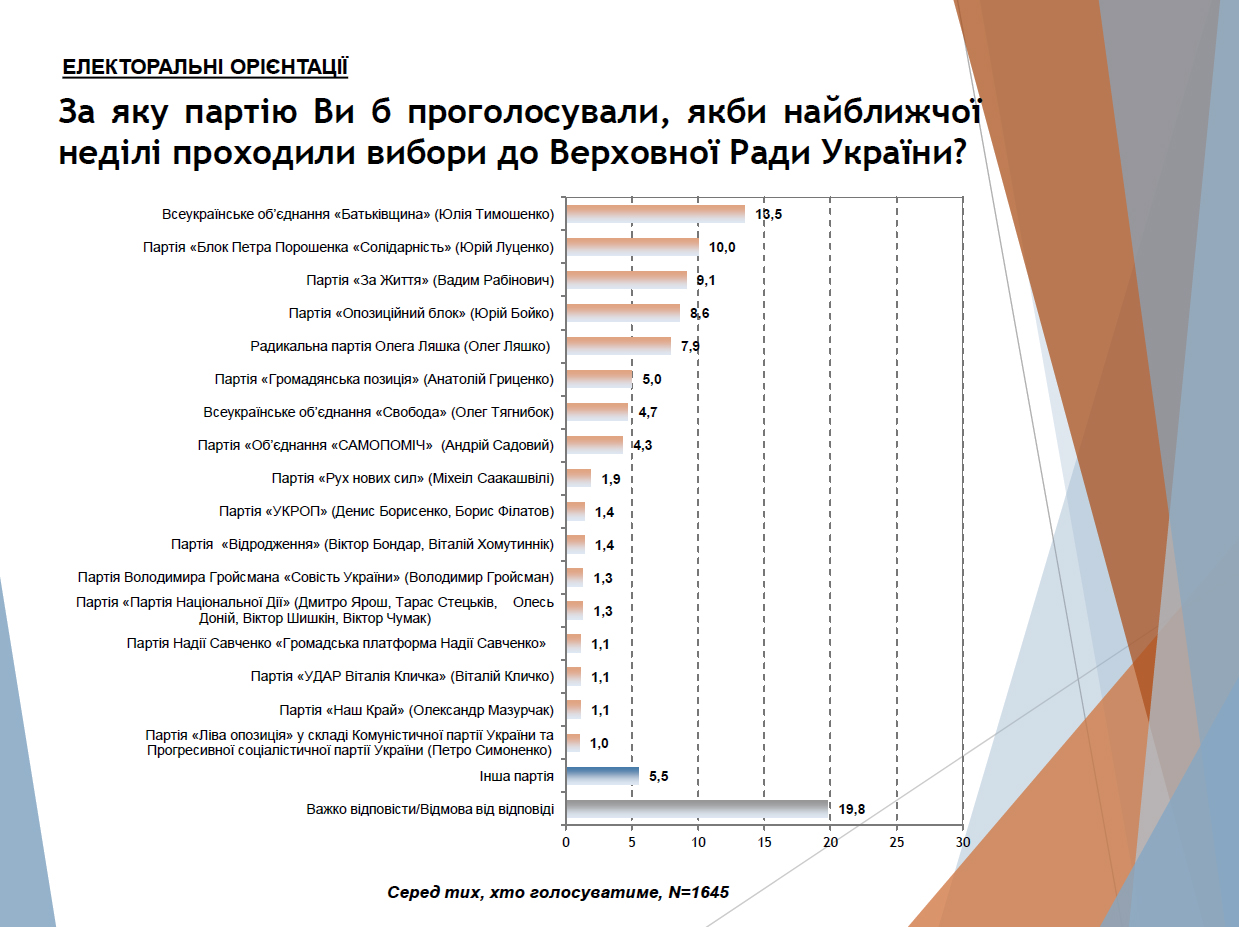 ЕЛЕКТОРАЛЬНІ ОРІЄНТАЦІЇ

За яку партію Ви б проголосували, якби найближчої неділі проходили вибори до Верховної Ради України?

Всеукраїнське об'єднання «Батьківщина» (Юлія Тимошенко) 13,5
Партія «Блок Петра Порошенка «Солідарність» (Юрій Луценко) 10,0
Партія «За Життя» (Вадим Рабінович) 9,1
Партія «Опозиційний блок» (Юрій Бойко) 8,6
Радикальна партія Олега Ляшка (Олег Ляшко) 7,9
Партія «Громадянська позиція» (Анатолій Гриценко) 5,0
Всеукраїнське об'єднання «Свобода» (Олег Тягнибок) 4,7
Партія «Об'єднання «САМОПОМІЧ» (Андрій Садовий) 4,3
Партія «Рух нових сил» (Міхеіл Саакашвілі) 1,9
Партія «УКРОП» (Денис Борисенко, Борис Філатов) 1,4
Партія «Відродження» (Віктор Бондар, Віталій Хомутиннік) 1,4
Партія Володимира Гройсмана «Совість України» (Володимир Гройсман) 1,3
Партія «Партія Національної Дії» (Дмитро Ярош, Тарас Стецьків, Олесь Доній, Віктор Шишкін, Віктор Чумак) 1,3
Партія Надії Савченко «Громадська платформа Надії Савченко» 1,1
Партія «УДАР Віталія Кличка» (Віталій Кличко) 1,1
Партія «Наш Край» (Олександр Мазурчак) 1,1
Партія «Ліва опозиція» у складі Комуністичної партії України та Прогресивної соціалістичної партії України (Петро Симоненко) 1,0
Інша партія 5,5
Важко відповісти/Відмова від відповіді 19,8

0 5 10 15 20 25 30

Серед тих, хто голосуватиме, N=1645